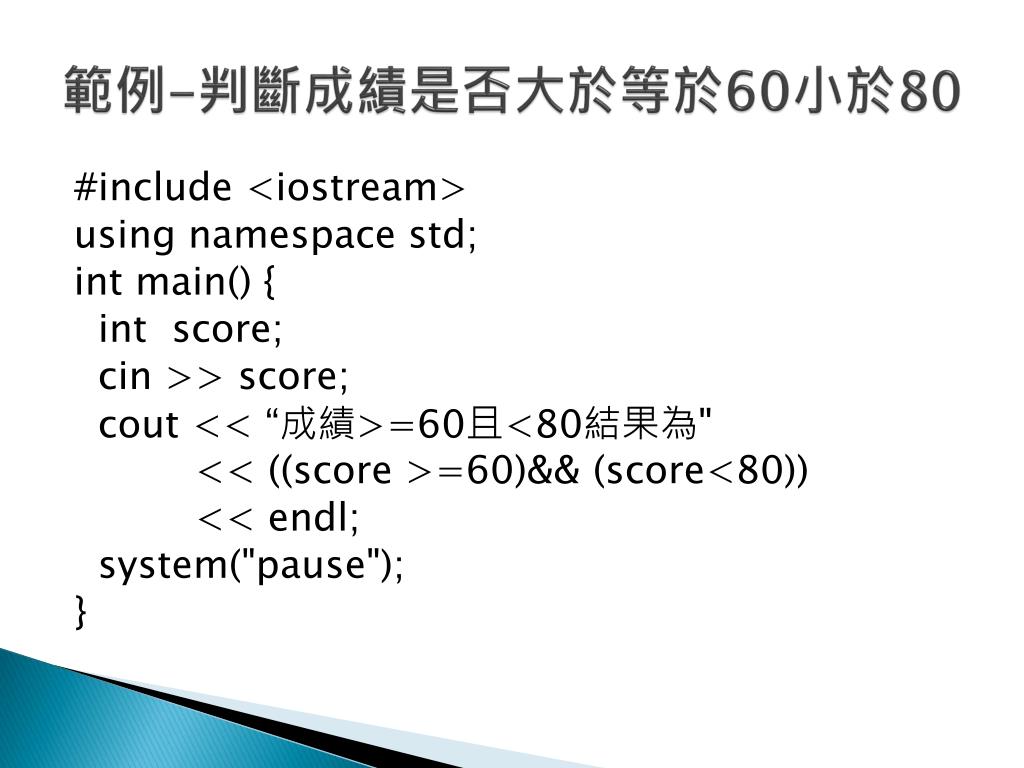 範例–判斷成績是否大於等於60小於80

#include <iostream>
using namespace std;
int main() {
  int  score;
  cin >> score;
  cout << “成績>=60且<80結果為"
          << ((score >=60)&& (score<80))
          << endl;
  system("pause");
}